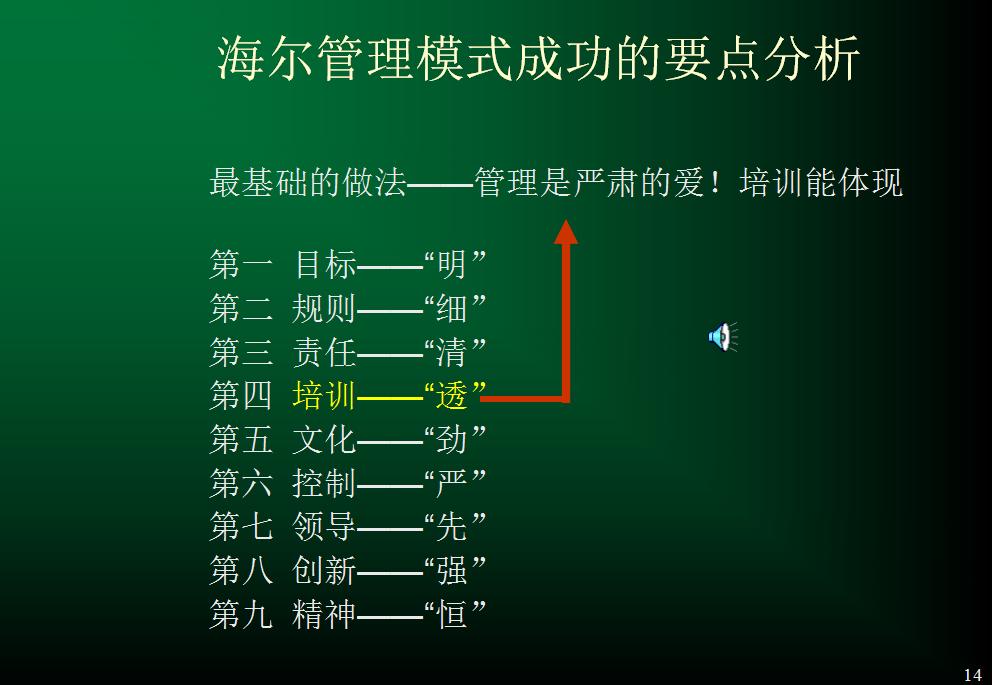 海尔管理模式成功的要点分析

最基础的做法——管理是严肃的爱！培训能体现

第一 目标——“明”
第二 规则——“细”
第三 责任——“清”
第四 培训——“透”
第五 文化——“劲”
第六 控制——“严”
第七 领导——“先”
第八 创新——“强”
第九 精神——“恒”

14